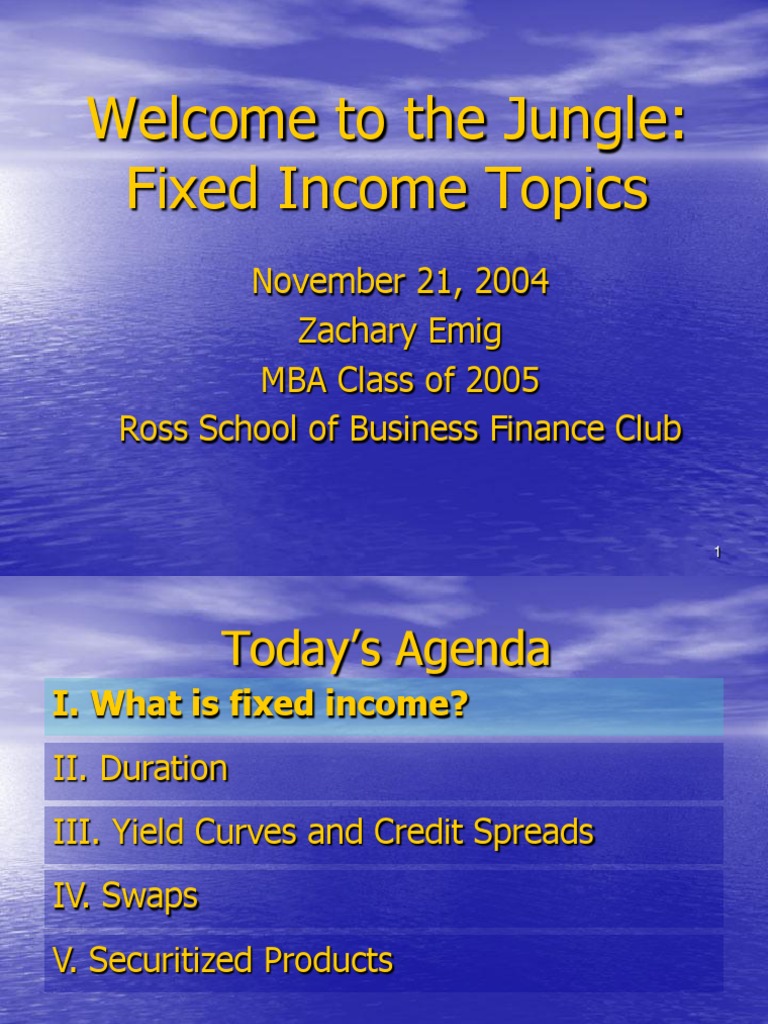 Welcome to the Jungle: Fixed Income Topics

November 21, 2004
Zachary Emig
MBA Class of 2005
Ross School of Business Finance Club

1

Today's Agenda

I. What is fixed income?

II. Duration

III. Yield Curves and Credit Spreads

IV. Swaps

V. Securitized Products